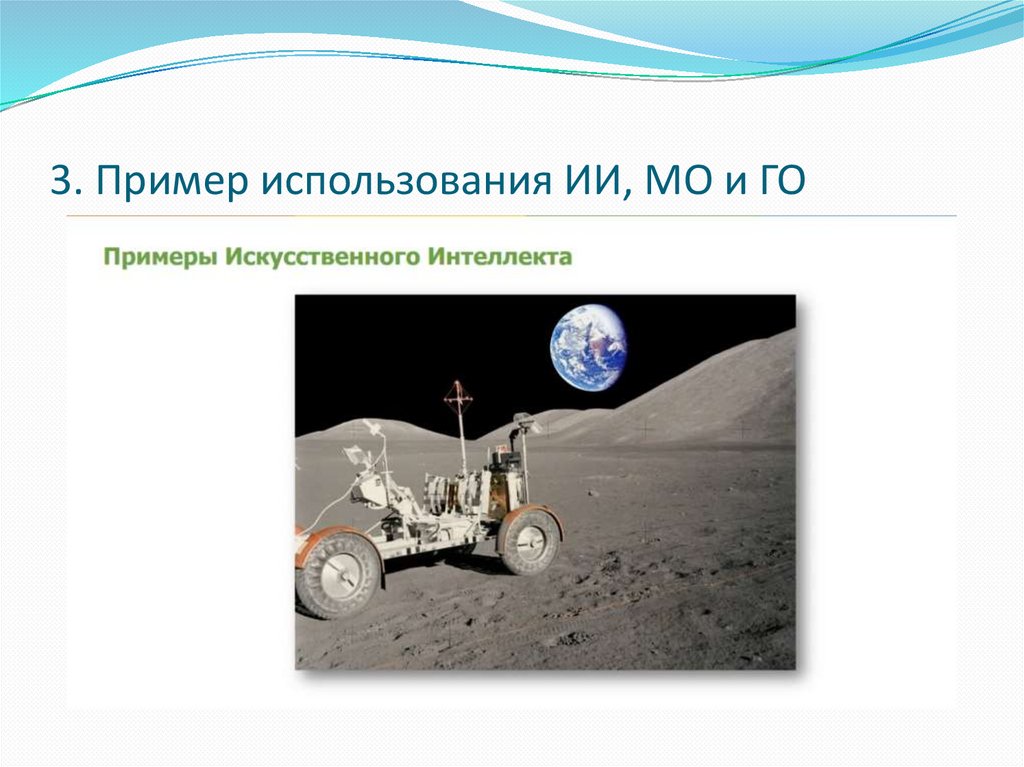 3. Пример использования ИИ, МО и ГО

Примеры Искусственного Интеллекта